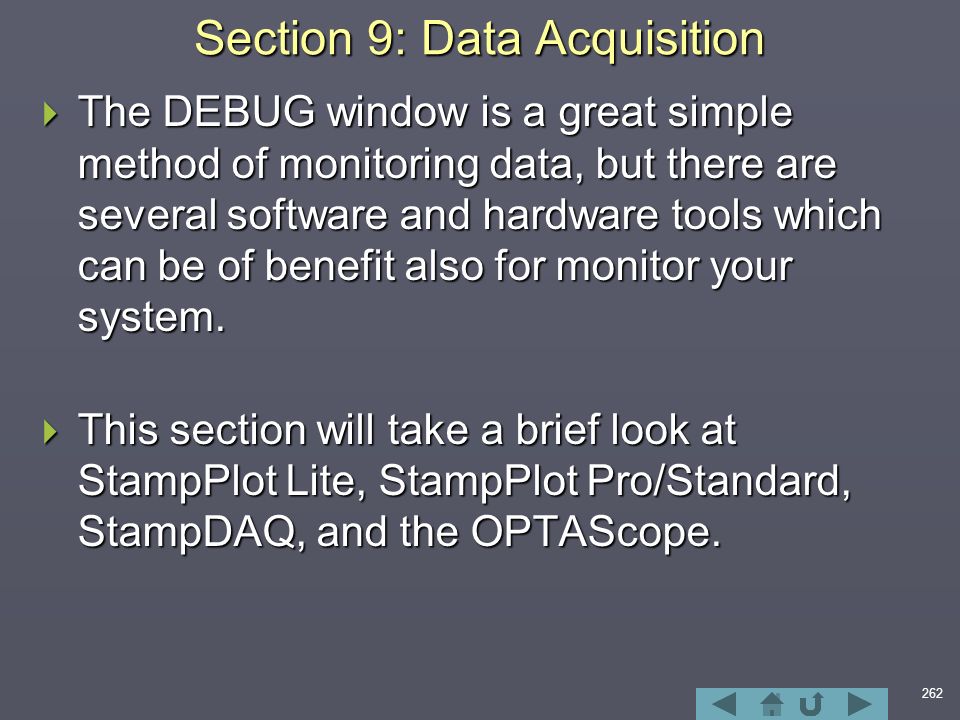 Section 9: Data Acquisition

The DEBUG window is a great simple method of monitoring data, but there are several software and hardware tools which can be of benefit also for monitor your system.

This section will take a brief look at StampPlot Lite, StampPlot Pro/Standard, StampDAQ, and the OPTAScope.

262